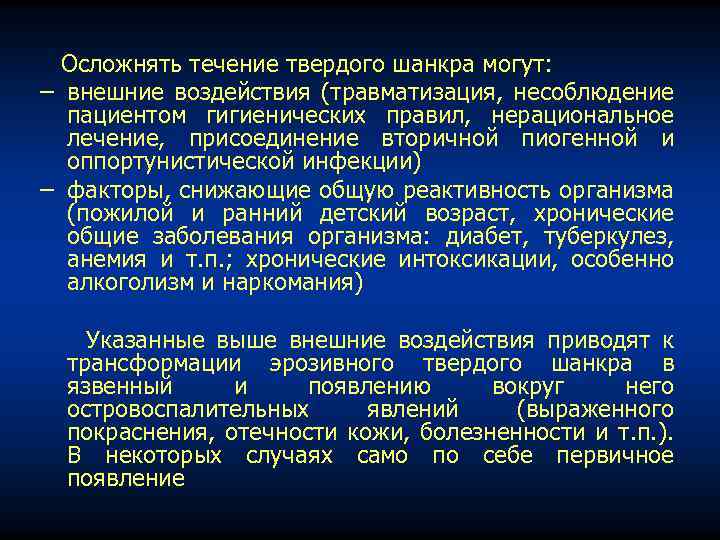 Осложнять течение твердого шанкра могут:

– внешние воздействия (травматизация, несоблюдение пациентом гигиенических правил, нерациональное лечение, присоединение вторичной пиогенной и оппортунистической инфекции)

– факторы, снижающие общую реактивность организма (пожилой и ранний детский возраст, хронические общие заболевания организма: диабет, туберкулез, анемия и т.п.; хронические интоксикации, особенно алкоголизм и наркомания)

Указанные выше внешние воздействия приводят к трансформации эрозивного твердого шанкра в язвенный и появлению вокруг него островоспалительных явлений (выраженного покраснения, отечности кожи, болезненности и т.п.). В некоторых случаях само по себе первичное появление